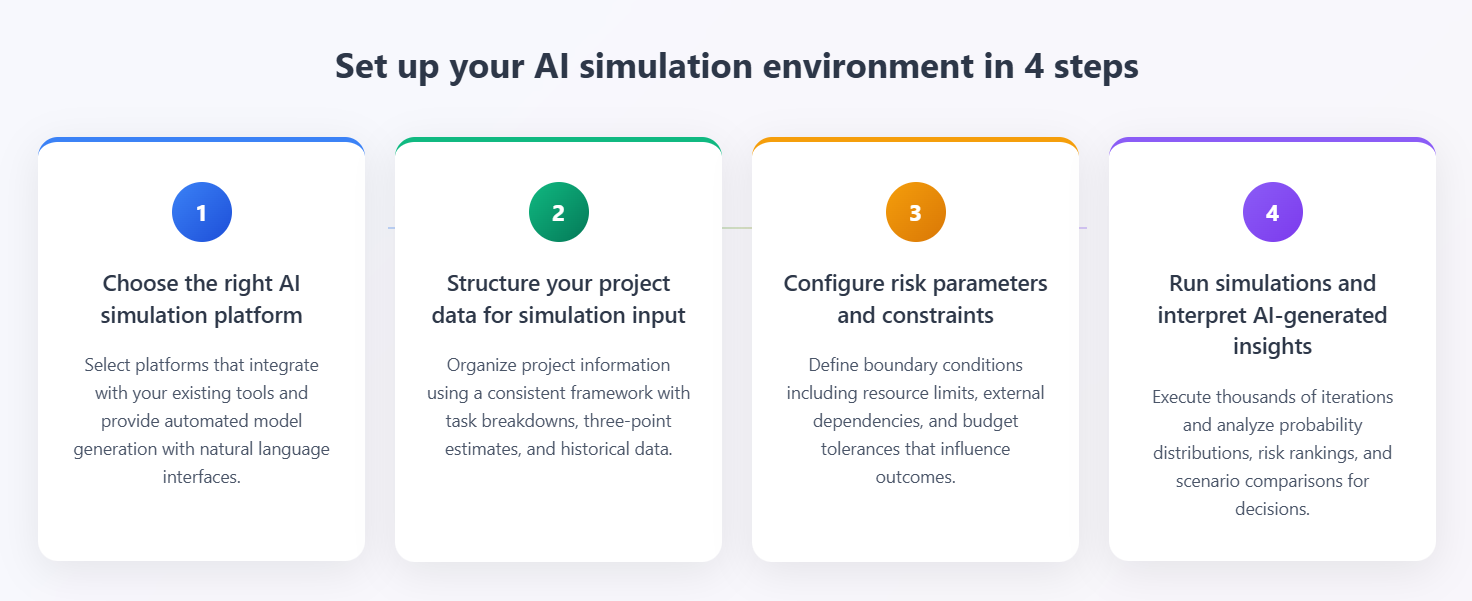 Set up your AI simulation environment in 4 steps

1

Choose the right AI simulation platform

Select platforms that integrate with your existing tools and provide automated model generation with natural language interfaces.

2

Structure your project data for simulation input

Organize project information using a consistent framework with task breakdowns, three-point estimates, and historical data.

3

Configure risk parameters and constraints

Define boundary conditions including resource limits, external dependencies, and budget tolerances that influence outcomes.

4

Run simulations and interpret AI-generated insights

Execute thousands of iterations and analyze probability distributions, risk rankings, and scenario comparisons for decisions.